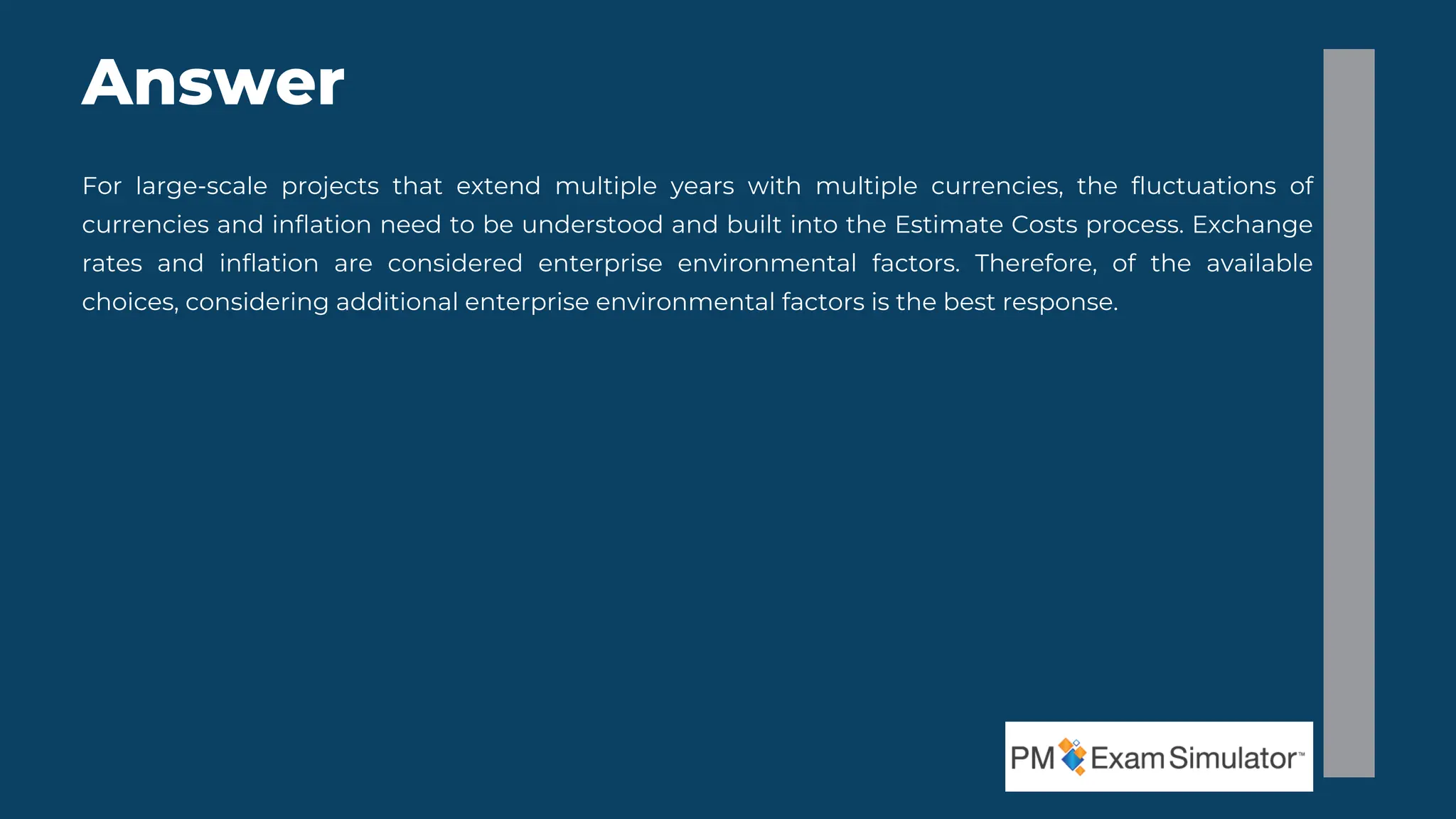 Answer

For large-scale projects that extend multiple years with multiple currencies, the fluctuations of currencies and inflation need to be understood and built into the Estimate Costs process. Exchange rates and inflation are considered enterprise environmental factors. Therefore, of the available choices, considering additional enterprise environmental factors is the best response.

PM Exam Simulator™